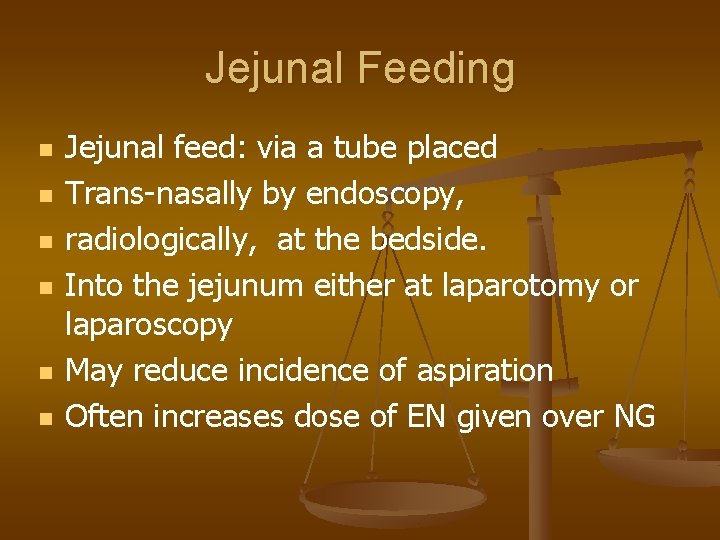 Jejunal Feeding

- Jejunal feed: via a tube placed
- Trans-nasally by endoscopy,
- radiologically, at the bedside.
- Into the jejunum either at laparotomy or laparoscopy
- May reduce incidence of aspiration
- Often increases dose of EN given over NG